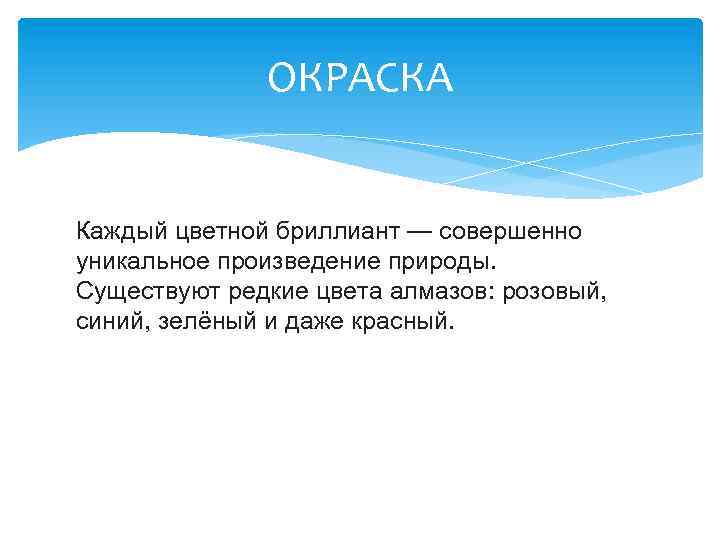 ОКРАСКА

Каждый цветной бриллиант — совершенно уникальное произведение природы. Существуют редкие цвета алмазов: розовый, синий, зелёный и даже красный.